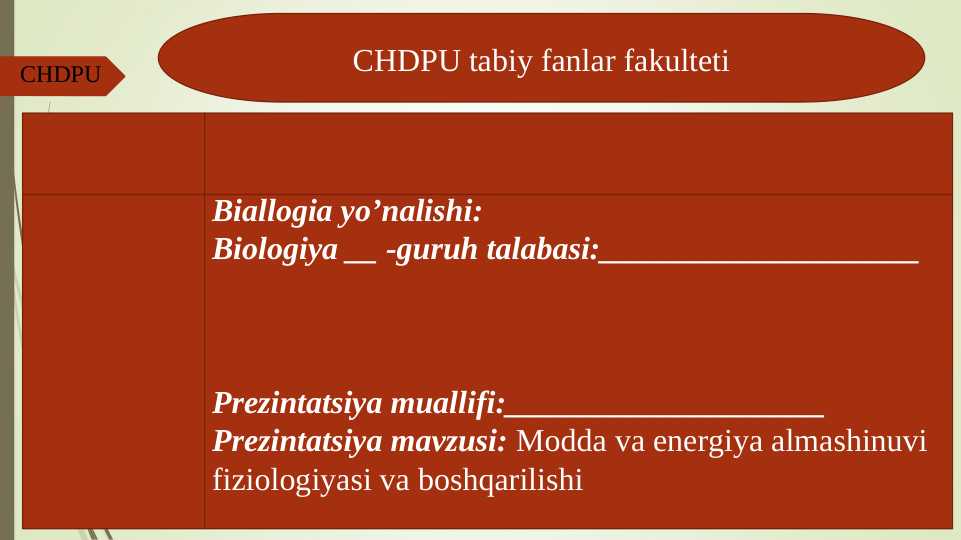 CHDPU

CHDPU tabiy fanlar fakulteti

Biallogia yo’nalishi:
Biologiya __ -guruh talabasi:____________________

Prezintatsiya muallifi:____________________
Prezintatsiya mavzusi: Modda va energiya almashinuvi fiziologiyasi va boshqarilishi